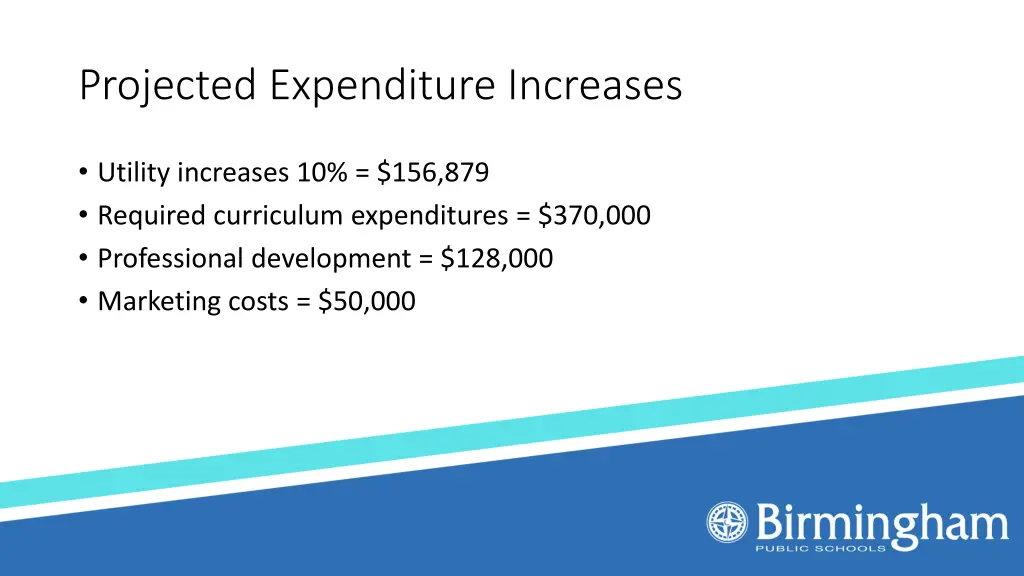 Projected Expenditure Increases

• Utility increases 10% = \$156,879
• Required curriculum expenditures = \$370,000
• Professional development = \$128,000
• Marketing costs = \$50,000

Birmingham
PUBLIC SCHOOLS